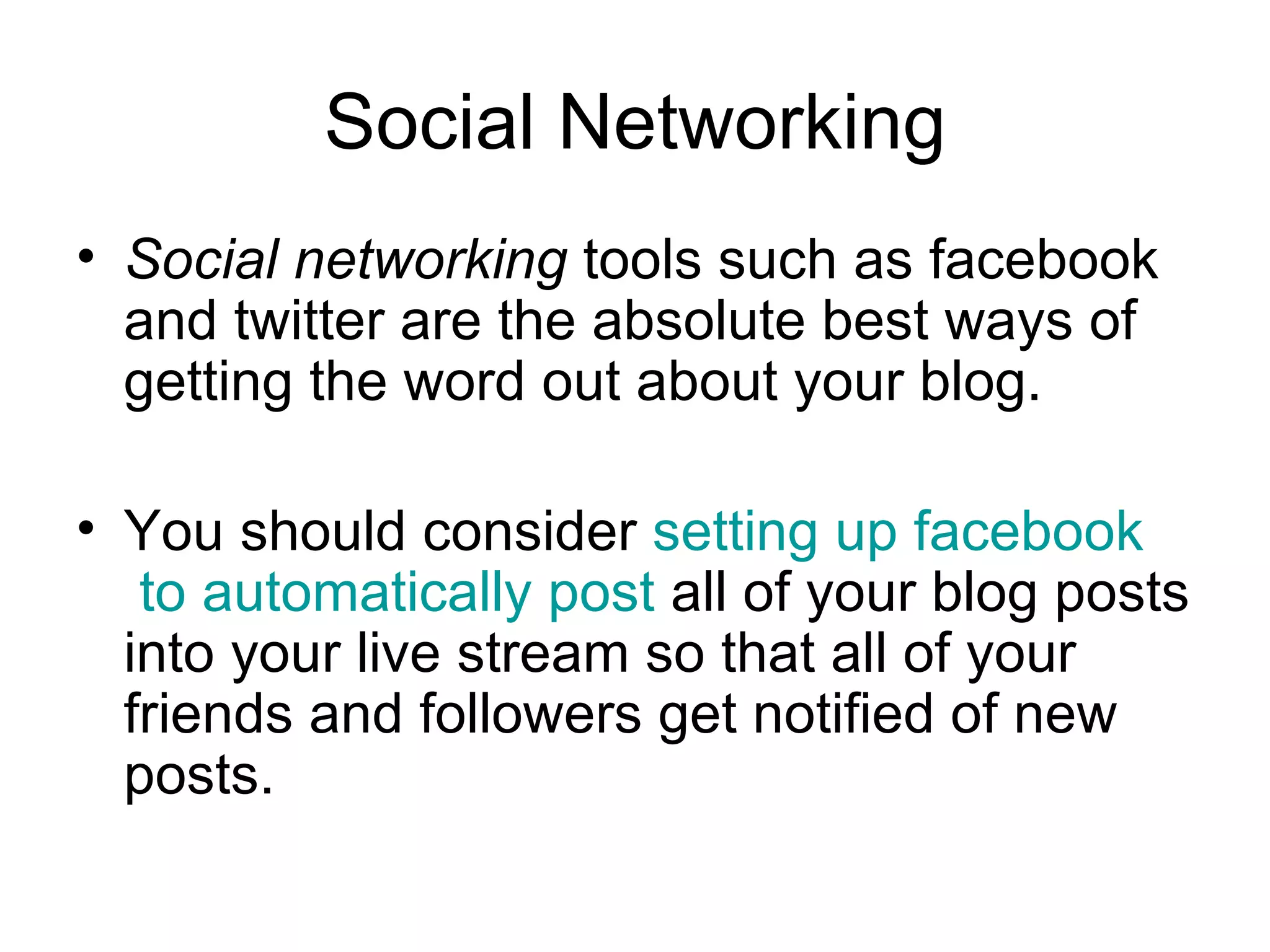 Social Networking

• Social networking tools such as facebook and twitter are the absolute best ways of getting the word out about your blog.

• You should consider setting up facebook to automatically post all of your blog posts into your live stream so that all of your friends and followers get notified of new posts.